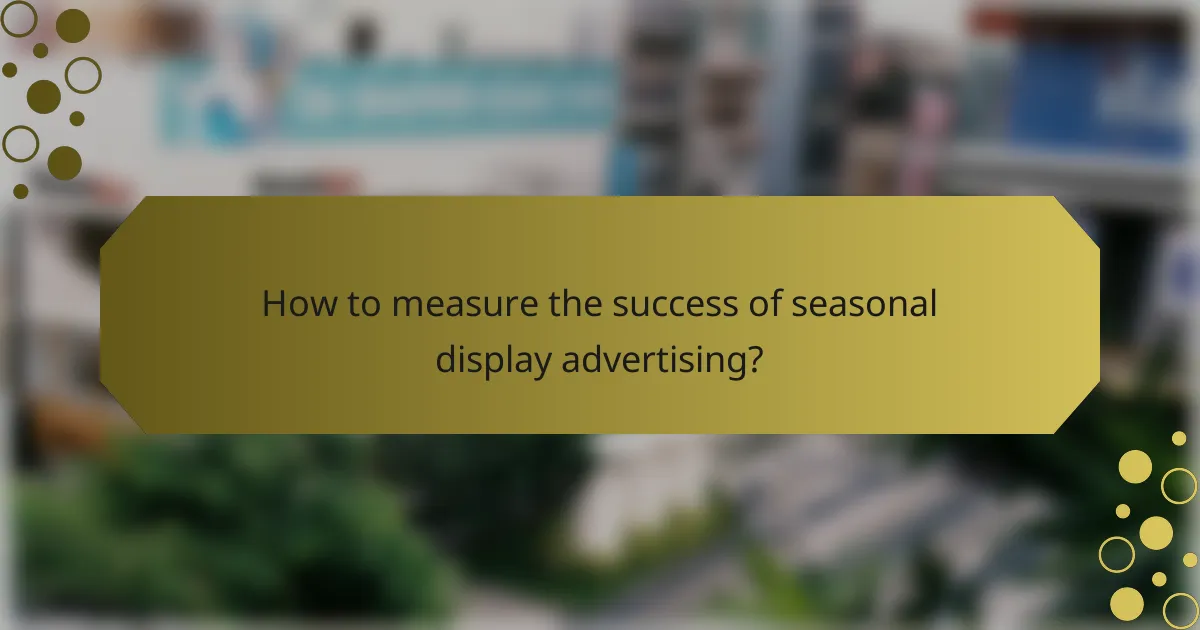 How to measure the success of seasonal display advertising?